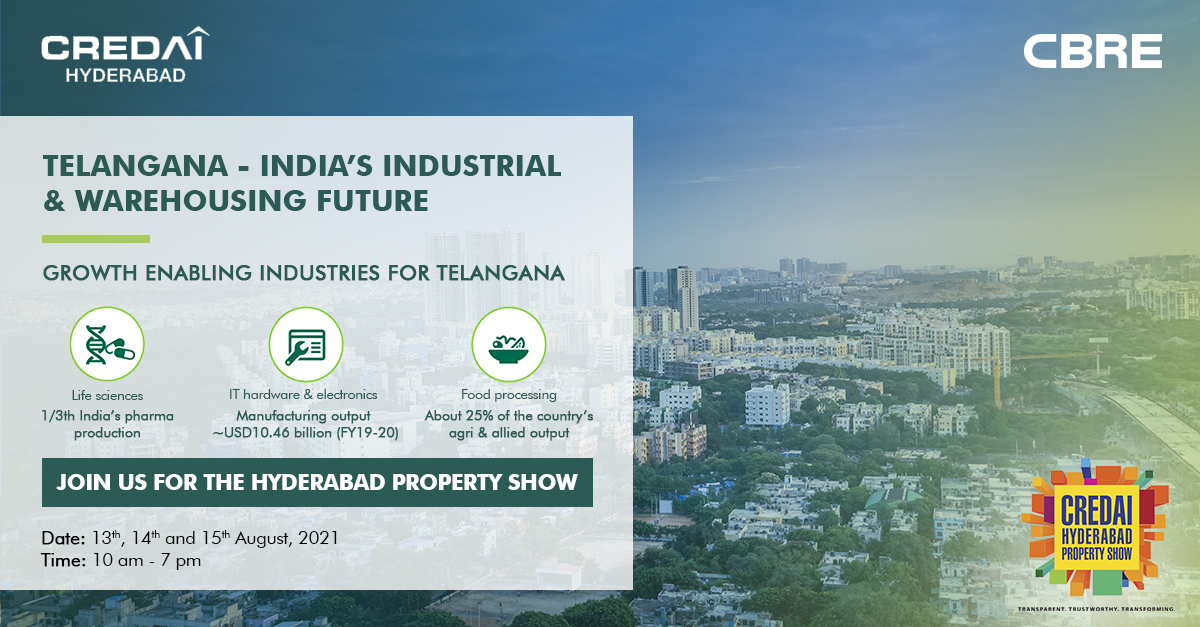 CREDAI
HYDERABAD

CBRE

TELANGANA - INDIA'S INDUSTRIAL & WAREHOUSING FUTURE

GROWTH ENABLING INDUSTRIES FOR TELANGANA

Life sciences
1/3th India's pharma production

IT hardware & electronics
Manufacturing output ~USD10.46 billion (FY19-20)

Food processing
About 25% of the country's agri & allied output

JOIN US FOR THE HYDERABAD PROPERTY SHOW

Date: 13th, 14th and 15th August, 2021
Time: 10 am - 7 pm

CREDAI
HYDERABAD
PROPERTY SHOW

TRANSPARENT. TRUSTWORTHY. TRANSFORMING.